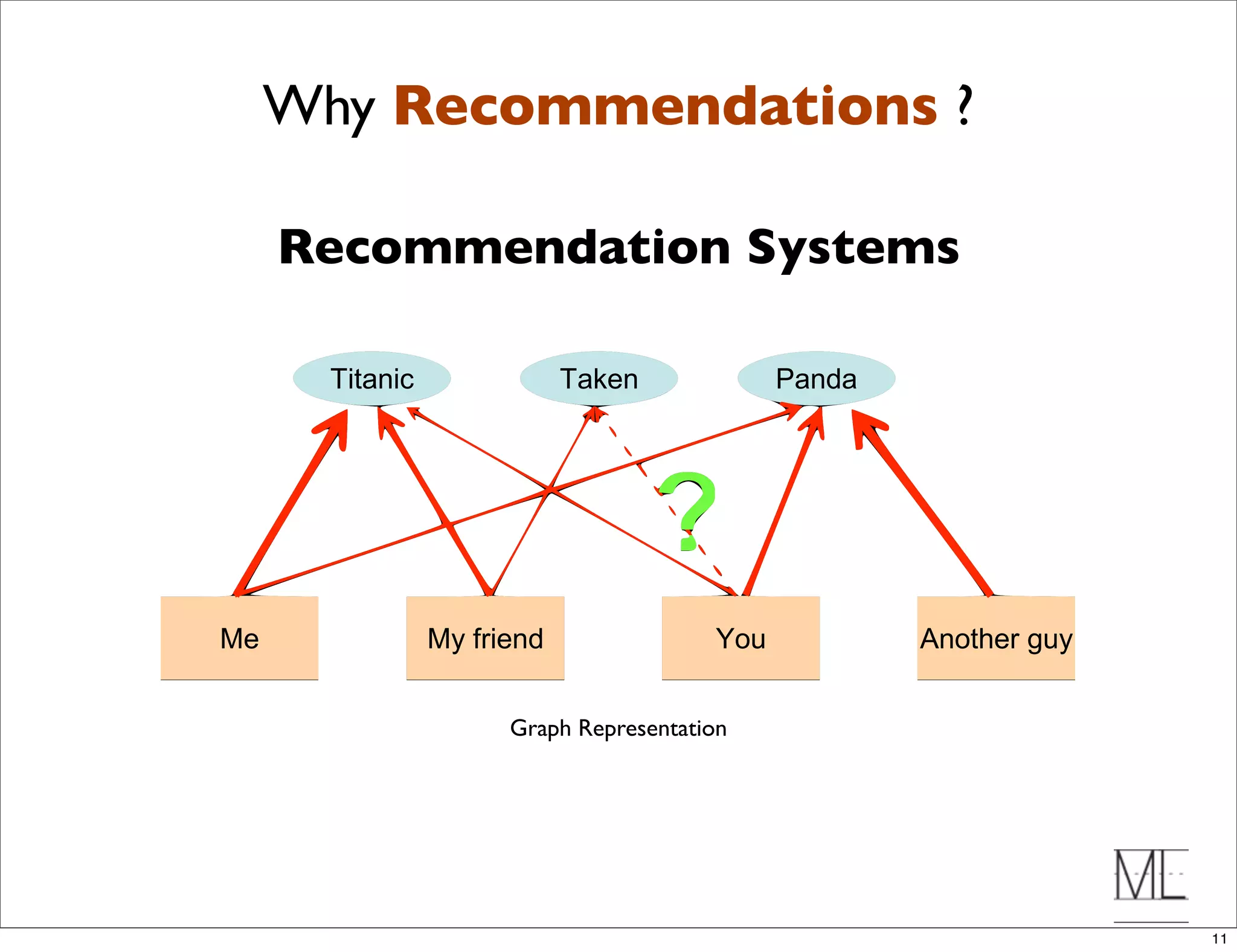 Why Recommendations ?

Recommendation Systems

Titanic

Taken

Panda

?

Me

My friend

You

Another guy

Graph Representation

ML

11